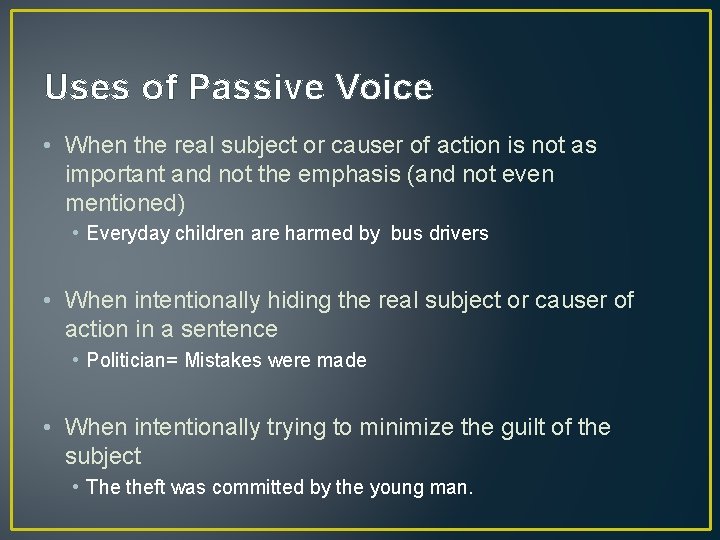 Uses of Passive Voice

• When the real subject or causer of action is not as important and not the emphasis (and not even mentioned)
  • Everyday children are harmed by bus drivers

• When intentionally hiding the real subject or causer of action in a sentence
  • Politician= Mistakes were made

• When intentionally trying to minimize the guilt of the subject
  • The theft was committed by the young man.